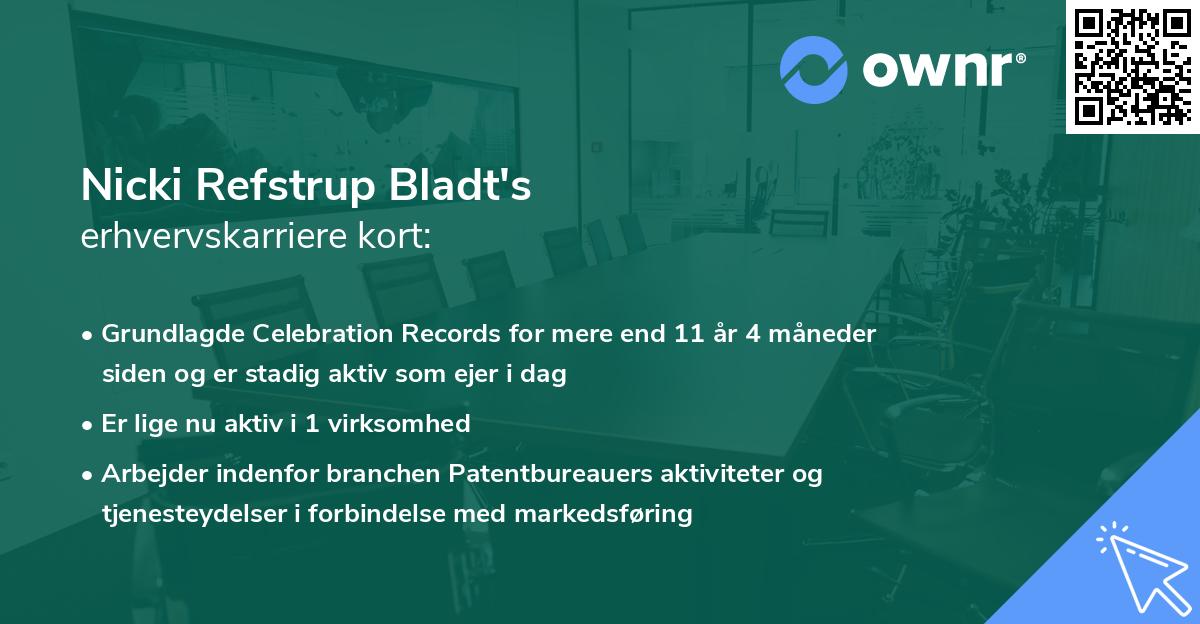 ownr®

Nicki Refstrup Bladt's
erhvervskarriere kort:

• Grundlagde Celebration Records for mere end 11 år 4 måneder siden og er stadig aktiv som ejer i dag
• Er lige nu aktiv i 1 virksomhed
• Arbejder indenfor branchen Patentbureauers aktiviteter og tjenesteydelser i forbindelse med markedsføring